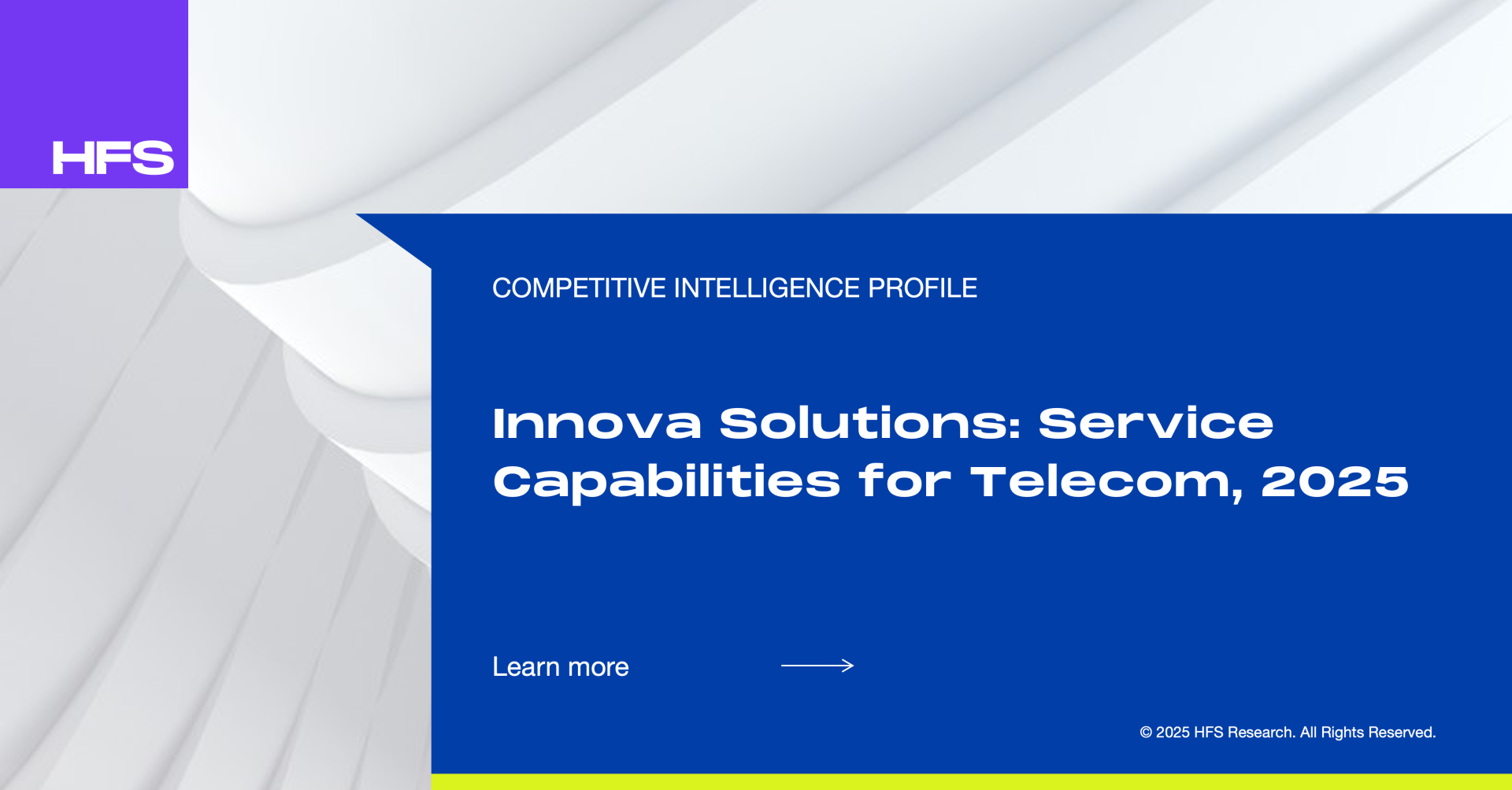 HFS

COMPETITIVE INTELLIGENCE PROFILE

Innova Solutions: Service Capabilities for Telecom, 2025

Learn more

© 2025 HFS Research. All Rights Reserved.